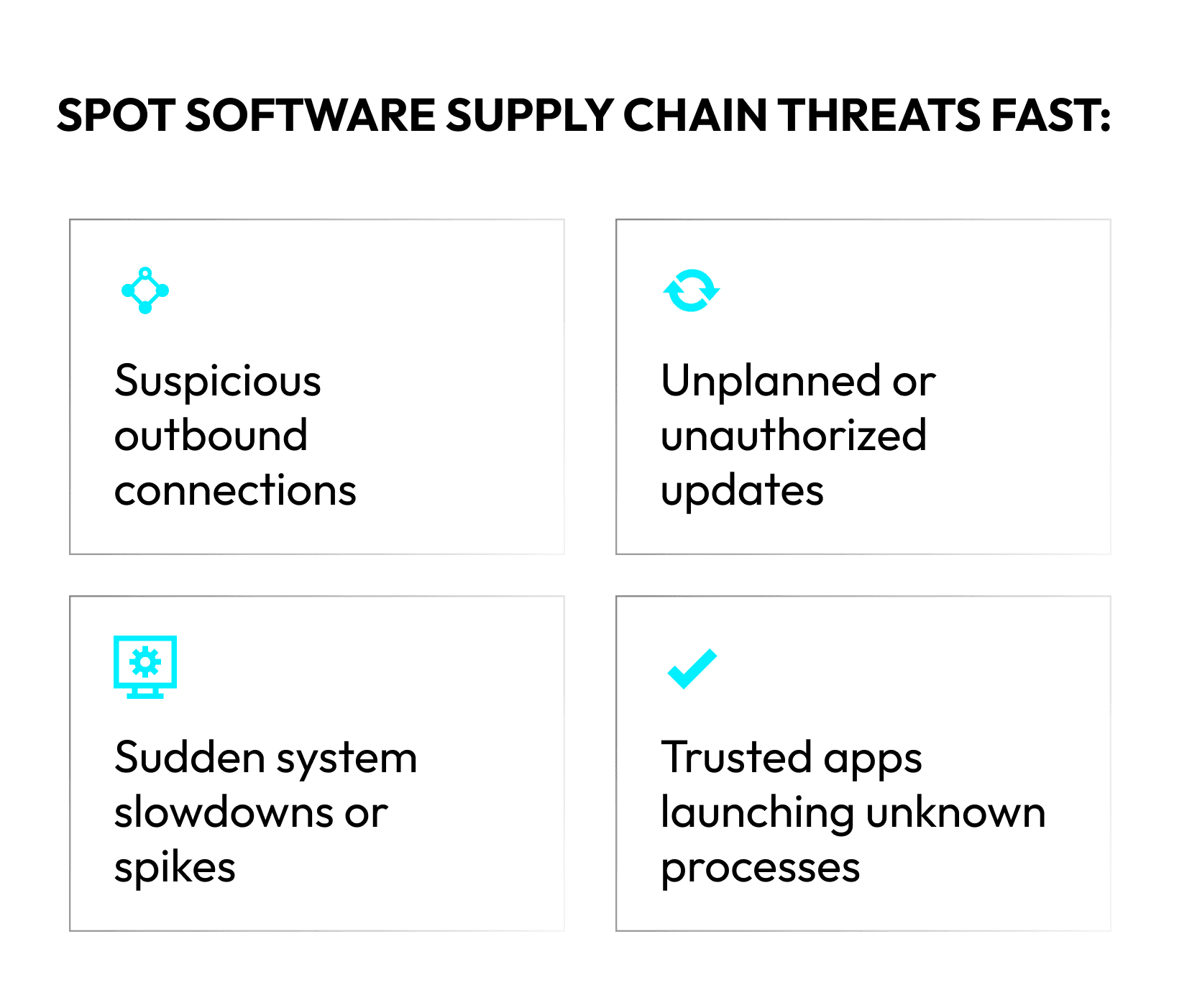 SPOT SOFTWARE SUPPLY CHAIN THREATS FAST:

Suspicious outbound connections

Unplanned or unauthorized updates

Sudden system slowdowns or spikes

Trusted apps launching unknown processes